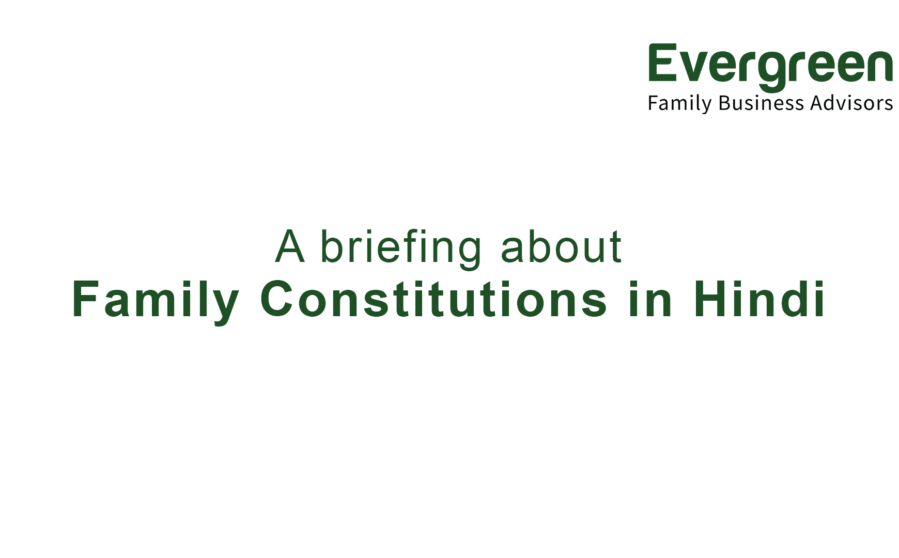 Evergreen
Family Business Advisors

A briefing about
Family Constitutions in Hindi